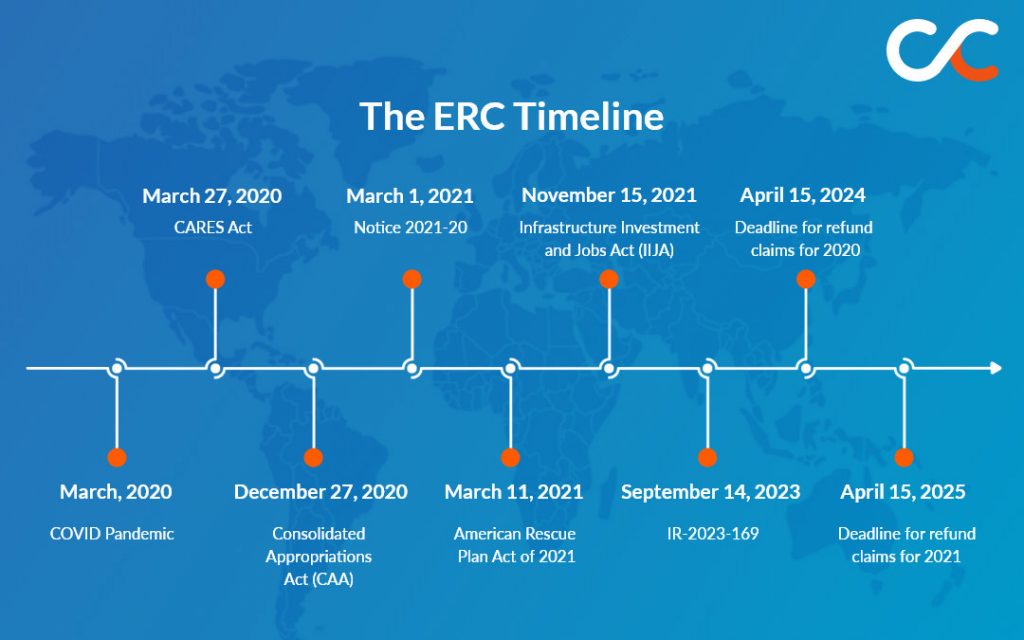 The ERC Timeline

March 27, 2020
CARES Act

March 1, 2021
Notice 2021-20

November 15, 2021
Infrastructure Investment and Jobs Act (IIJA)

April 15, 2024
Deadline for refund claims for 2020

March, 2020
COVID Pandemic

December 27, 2020
Consolidated Appropriations Act (CAA)

March 11, 2021
American Rescue Plan Act of 2021

September 14, 2023
IR-2023-169

April 15, 2025
Deadline for refund claims for 2021